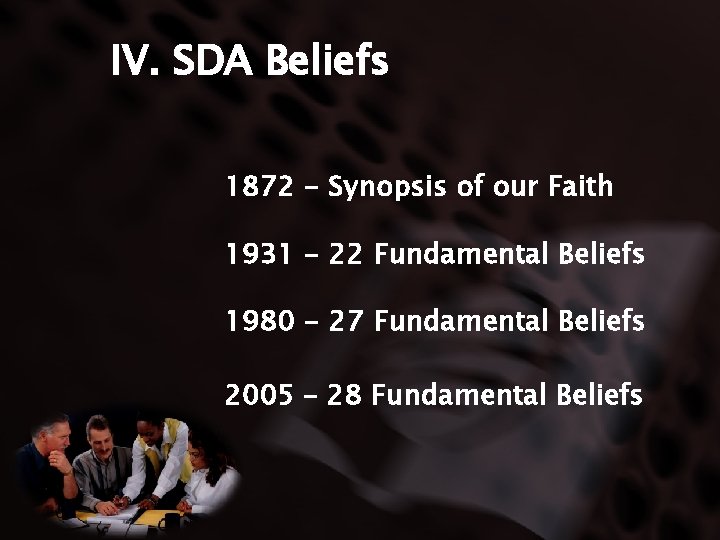 IV. SDA Beliefs

1872 – Synopsis of our Faith

1931 – 22 Fundamental Beliefs

1980 – 27 Fundamental Beliefs

2005 – 28 Fundamental Beliefs